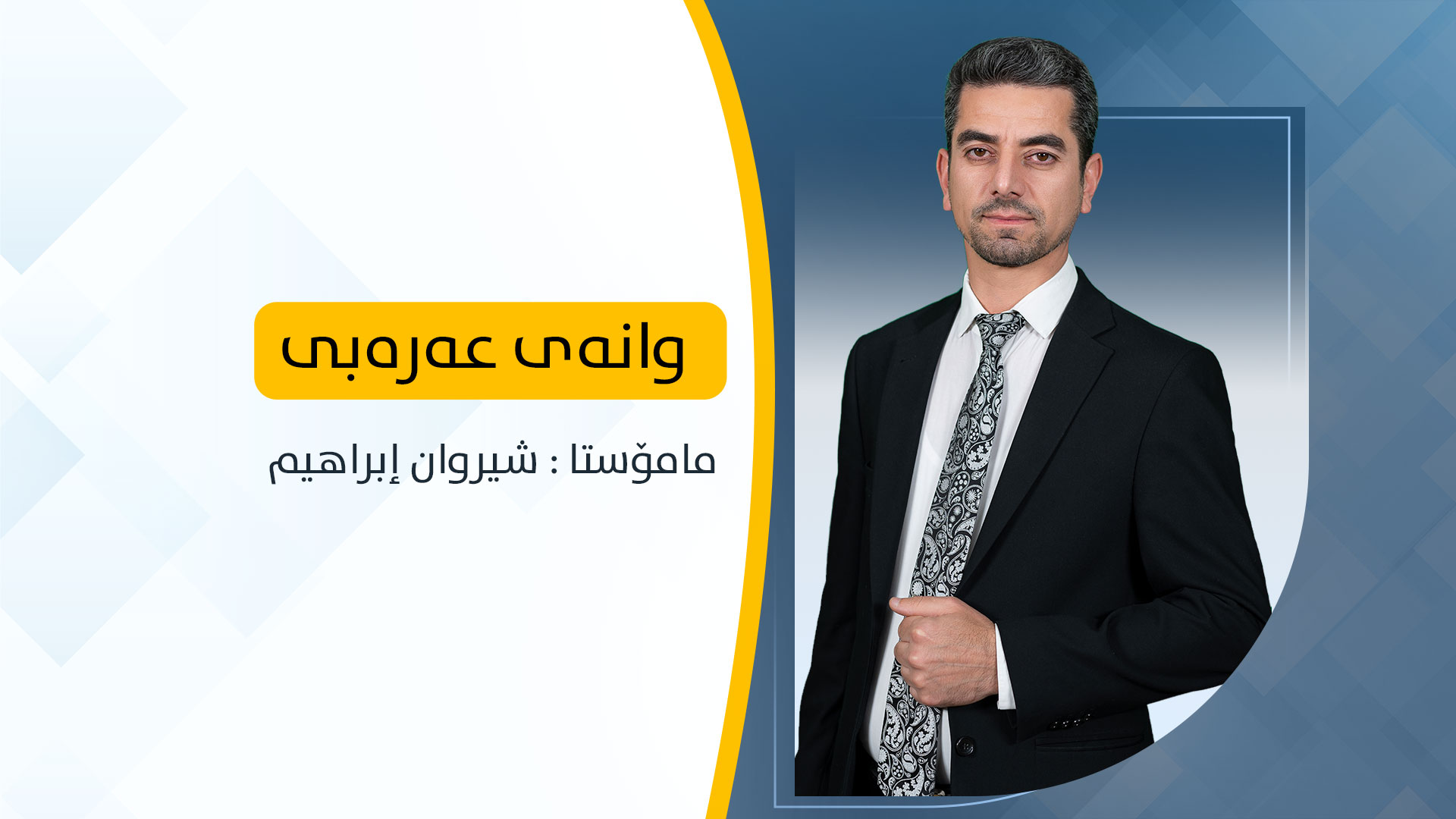 وانەی عەرەبی

مامۆستا : شيروان إبراهيم